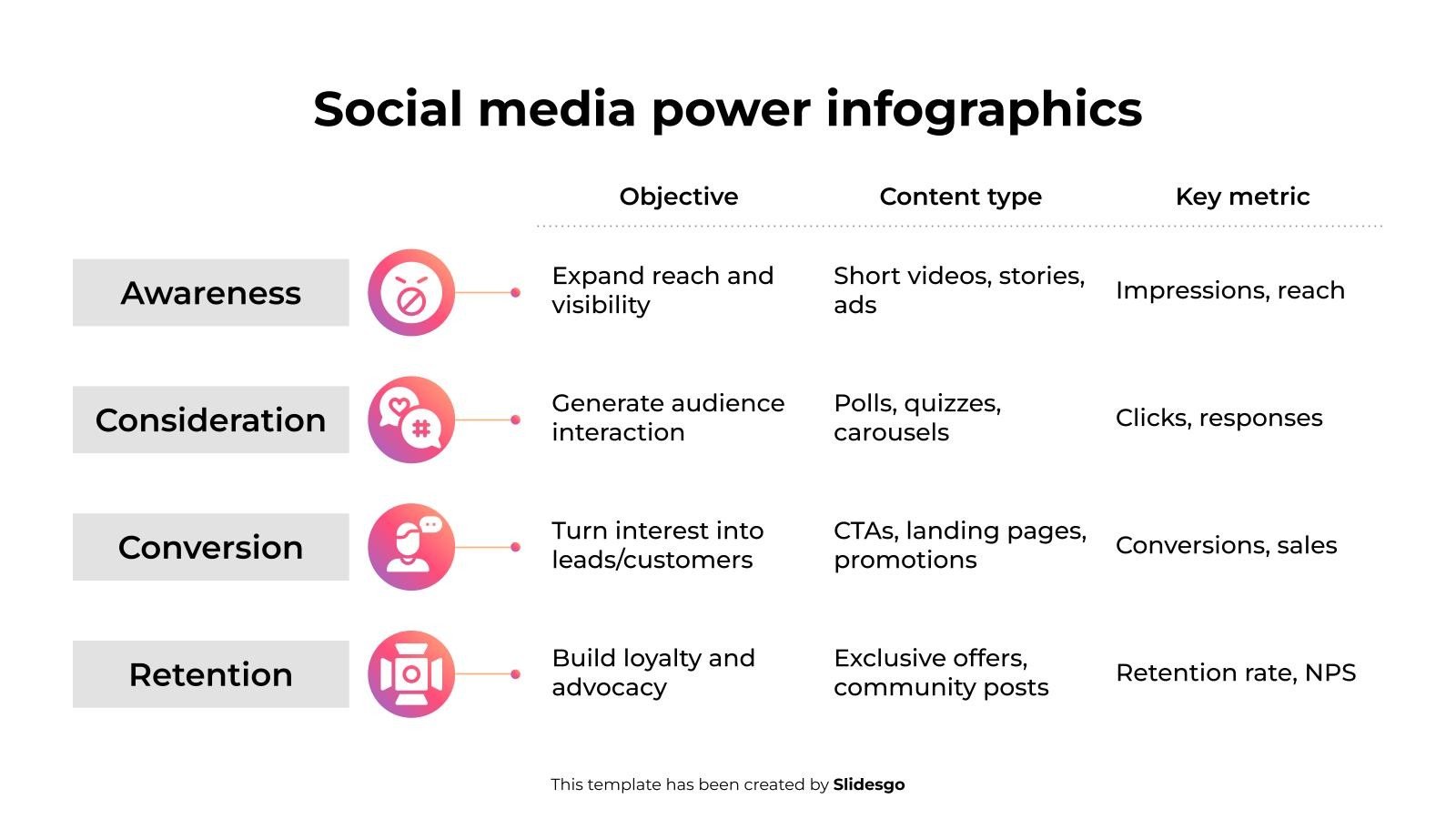 Social media power infographics

|  | Objective | Content type | Key metric |
|---|---|---|---|
| Awareness | Expand reach and visibility | Short videos, stories, ads | Impressions, reach |
| Consideration | Generate audience interaction | Polls, quizzes, carousels | Clicks, responses |
| Conversion | Turn interest into leads/customers | CTAs, landing pages, promotions | Conversions, sales |
| Retention | Build loyalty and advocacy | Exclusive offers, community posts | Retention rate, NPS |

This template has been created by Slidesgo